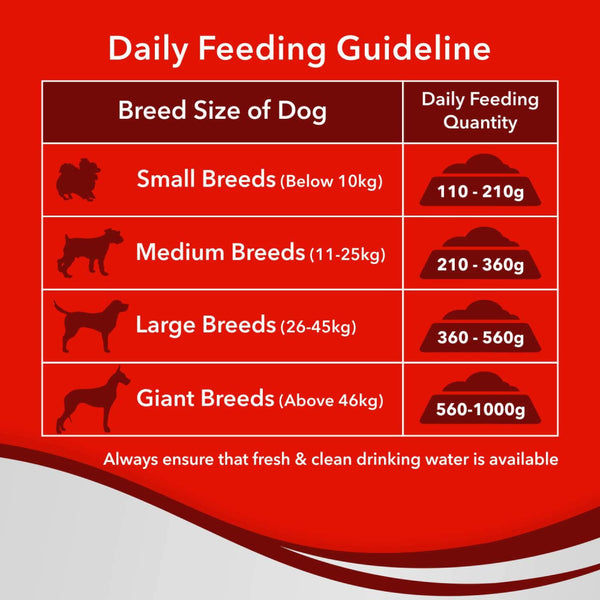 Daily Feeding Guideline

| Breed Size of Dog | Daily Feeding Quantity |
|---|---|
| Small Breeds (Below 10kg) | 110 - 210g |
| Medium Breeds (11-25kg) | 210 - 360g |
| Large Breeds (26-45kg) | 360 - 560g |
| Giant Breeds (Above 46kg) | 560-1000g |

Always ensure that fresh & clean drinking water is available